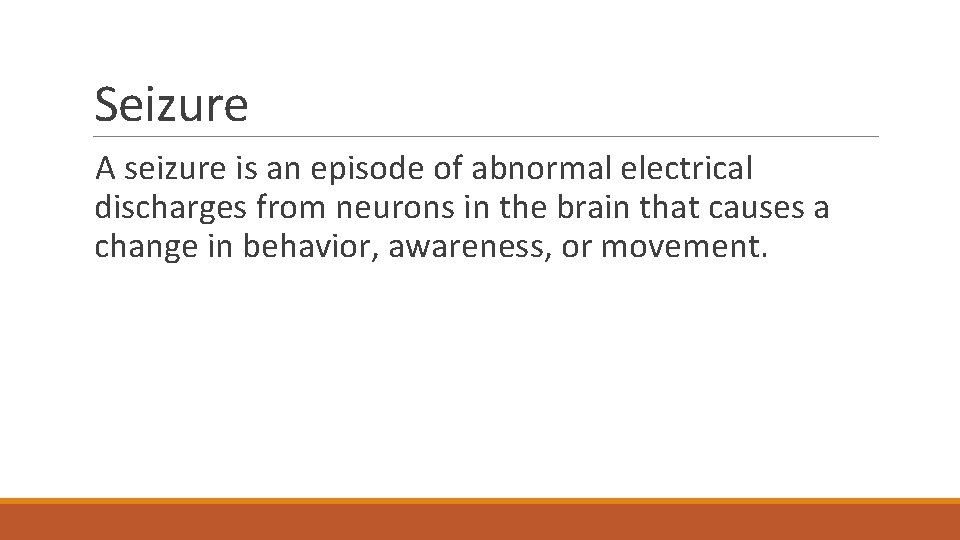 Seizure

A seizure is an episode of abnormal electrical discharges from neurons in the brain that causes a change in behavior, awareness, or movement.